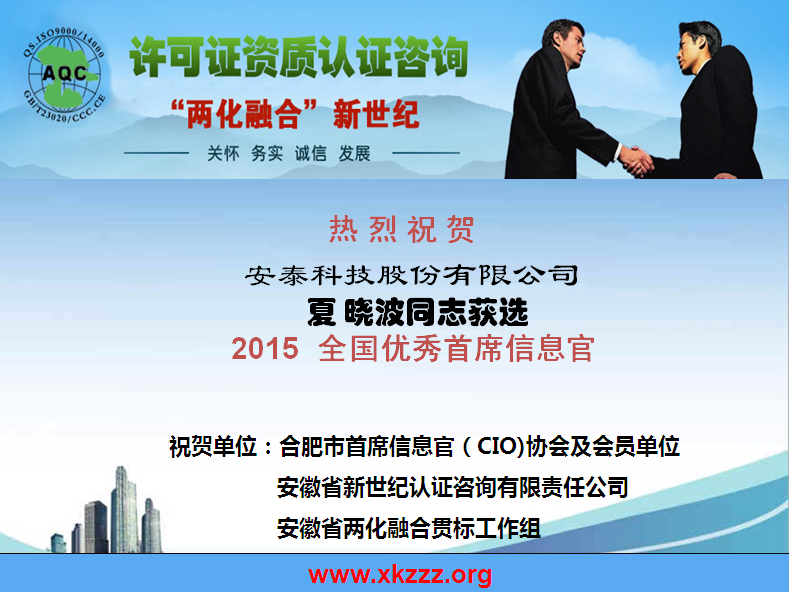 QS.ISO9000/14000
AQC
GB/T23020/CCC.CE

许可证资质认证咨询

“两化融合”新世纪

关怀 务实 诚信 发展

热烈祝贺

安泰科技股份有限公司

夏晓波同志获选

2015 全国优秀首席信息官

祝贺单位：合肥市首席信息官（CIO)协会及会员单位

安徽省新世纪认证咨询有限责任公司

安徽省两化融合贯标工作组

www.xkzzz.org